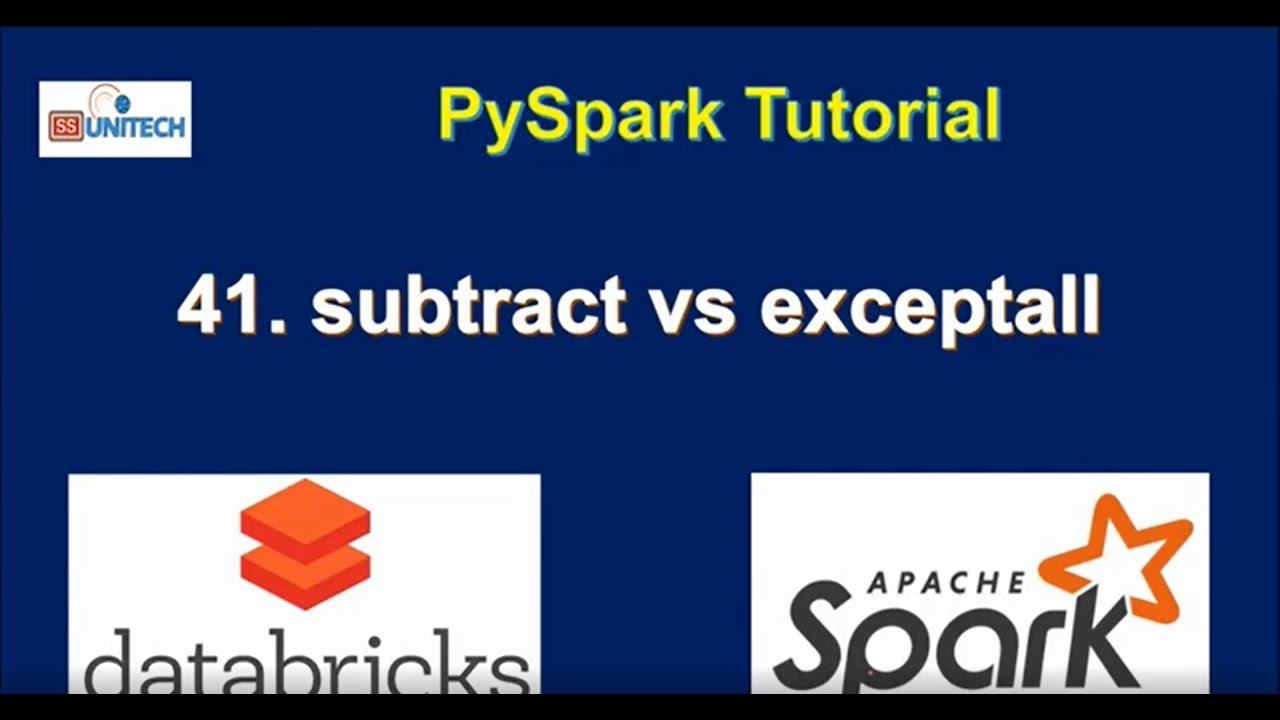 SS UNITECH

PySpark Tutorial

41. subtract vs exceptall

databricks

APACHE Spark